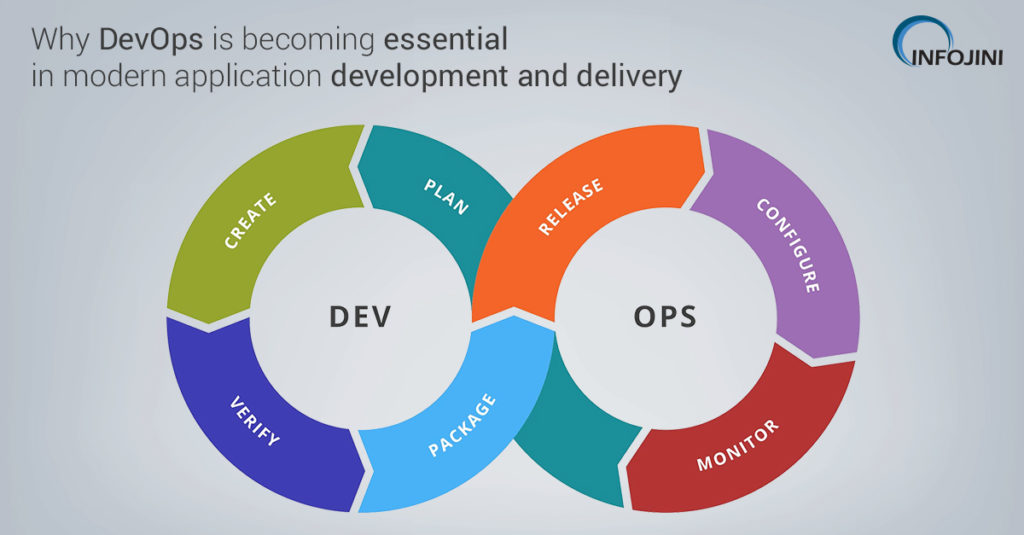 Why DevOps is becoming essential in modern application development and delivery

INFOJINI

CREATE

PLAN

RELEASE

CONFIGURE

DEV

OPS

VERIFY

PACKAGE

MONITOR